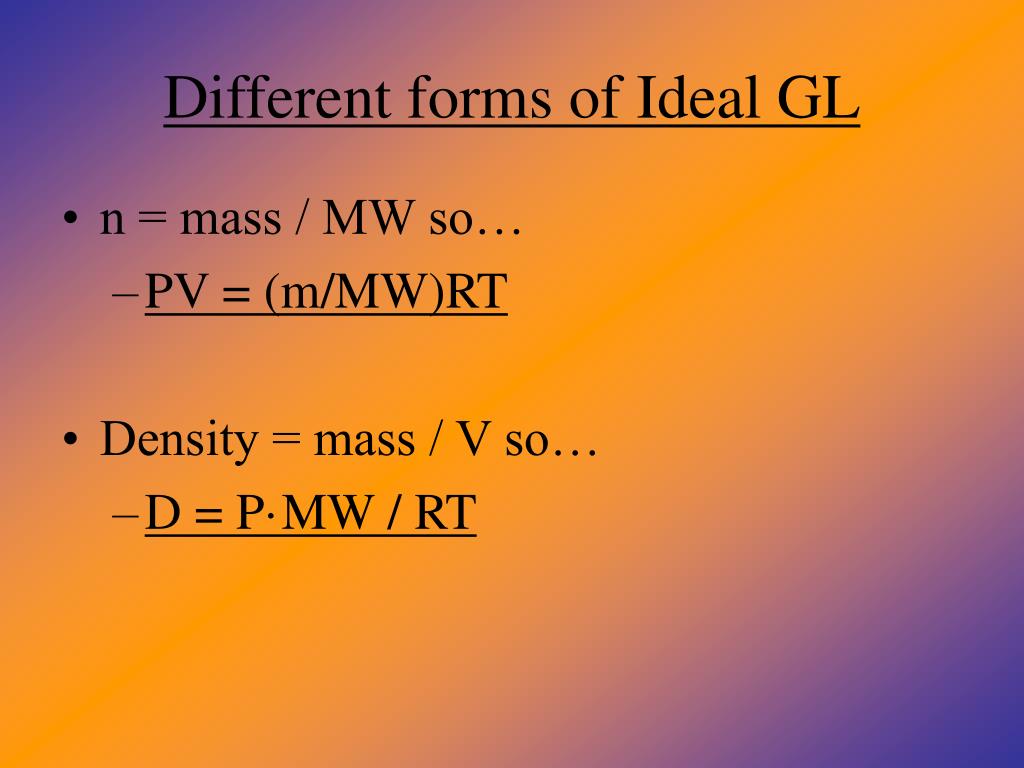 Different forms of Ideal GL

• n = mass / MW so…
– PV = (m/MW)RT

• Density = mass / V so…
– D = P·MW / RT